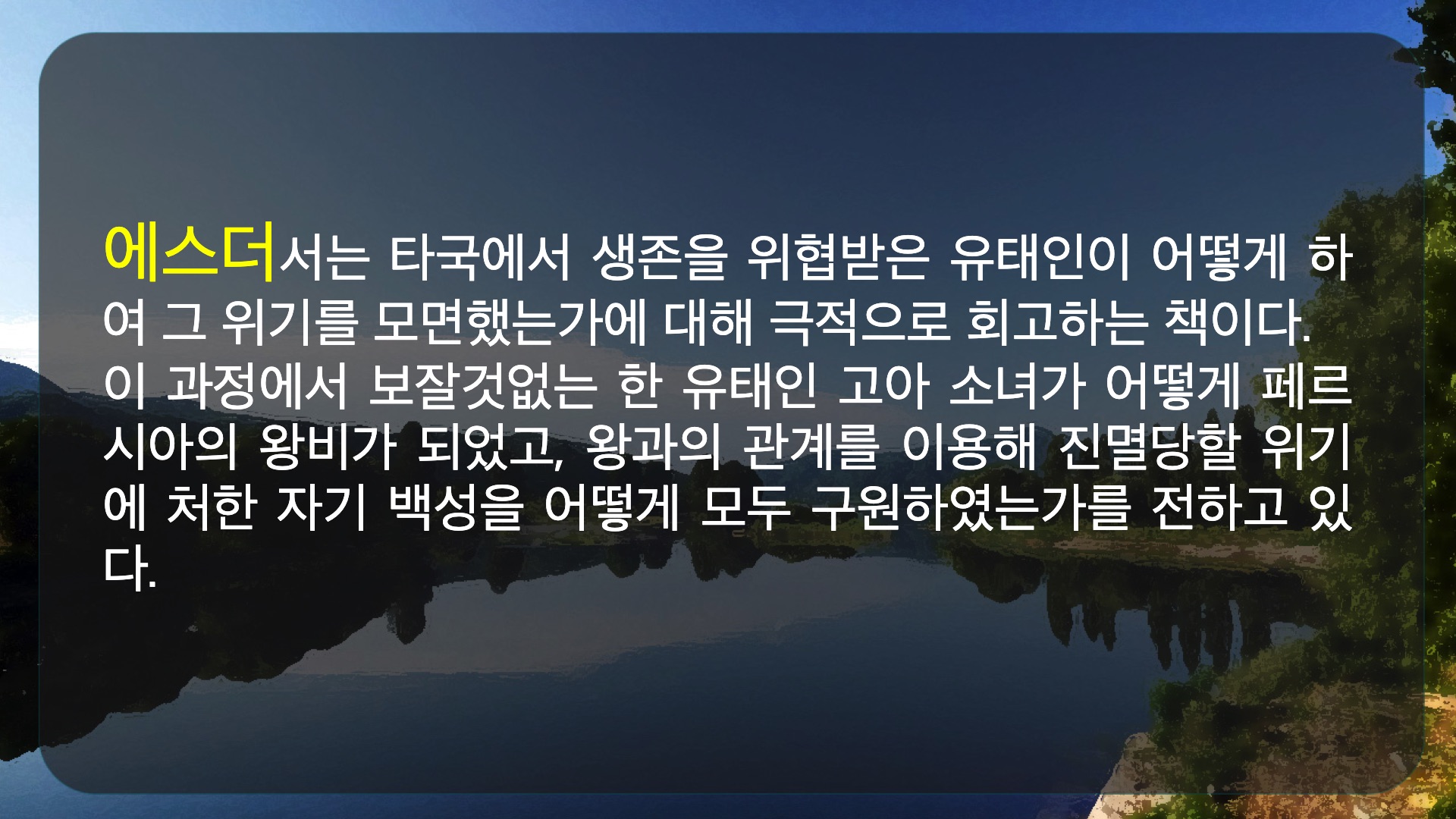 에스더서는 타국에서 생존을 위협받은 유태인이 어떻게 하여 그 위기를 모면했는가에 대해 극적으로 회고하는 책이다. 이 과정에서 보잘것없는 한 유태인 고아 소녀가 어떻게 페르시아의 왕비가 되었고, 왕과의 관계를 이용해 진멸당할 위기에 처한 자기 백성을 어떻게 모두 구원하였는가를 전하고 있다.